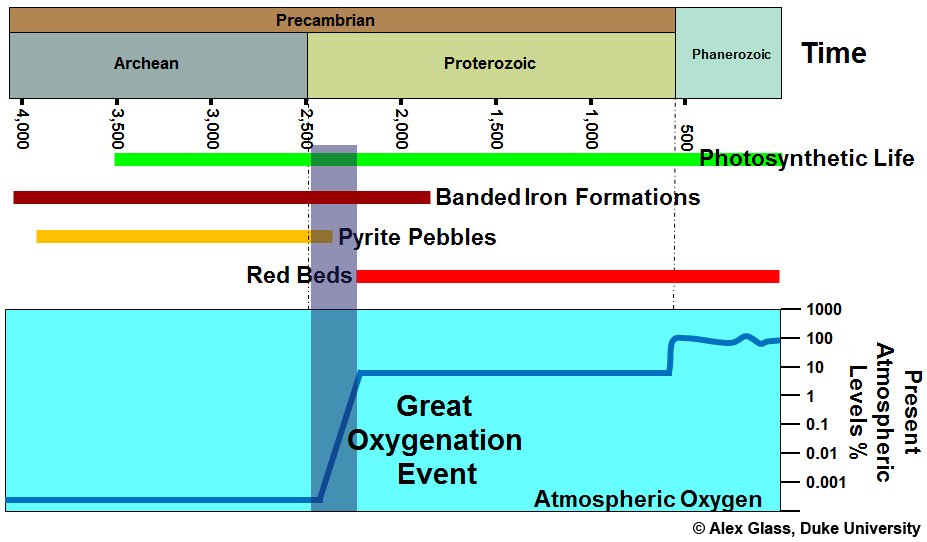 Precambrian

Archean

Proterozoic

Phanerozoic

Time

4,000

3,500

3,000

2,500

2,000

1,500

1,000

500

Photosynthetic Life

Banded Iron Formations

Pyrite Pebbles

Red Beds

1000

100

10

1

0.1

0.01

0.001

Present Atmospheric Levels %

Great Oxygenation Event

Atmospheric Oxygen

© Alex Glass, Duke University